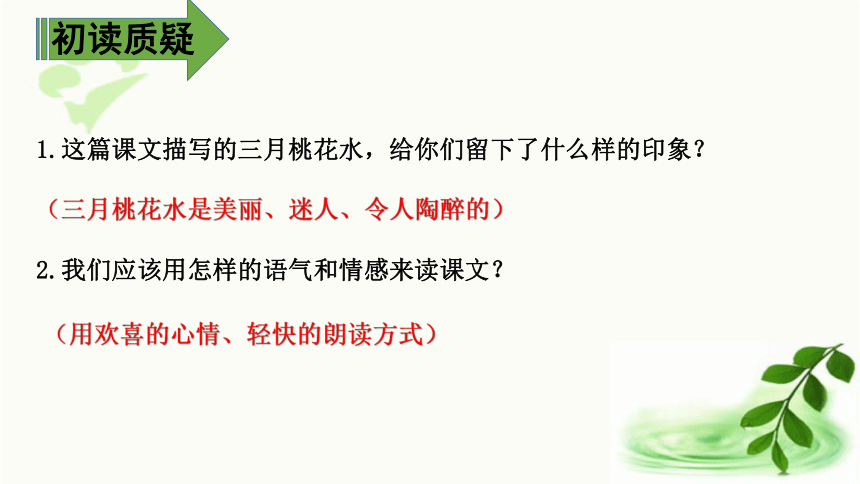 初读质疑

1.这篇课文描写的三月桃花水，给你们留下了什么样的印象？

（三月桃花水是美丽、迷人、令人陶醉的）

2.我们应该用怎样的语气和情感来读课文？

（用欢喜的心情、轻快的朗读方式）